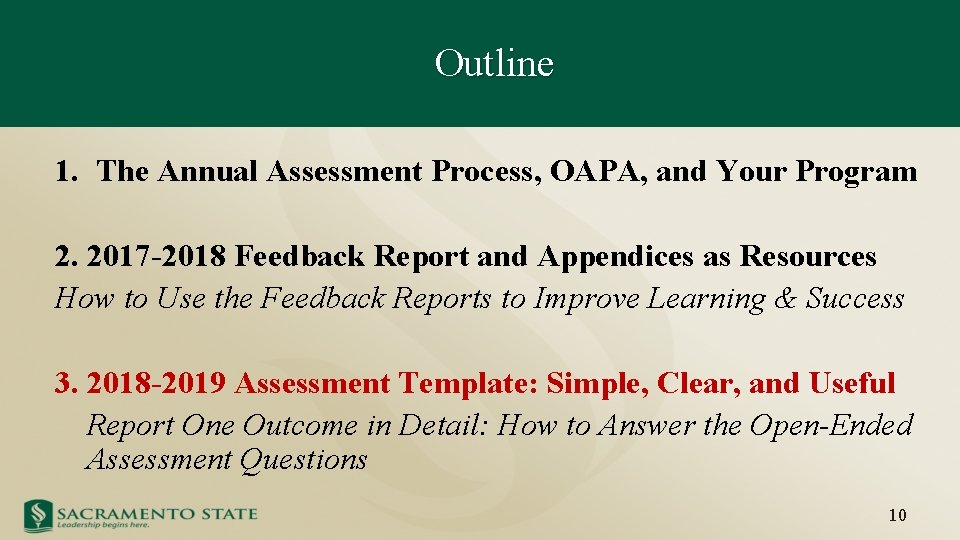 Outline

1. The Annual Assessment Process, OAPA, and Your Program

2. 2017-2018 Feedback Report and Appendices as Resources
How to Use the Feedback Reports to Improve Learning & Success

3. 2018-2019 Assessment Template: Simple, Clear, and Useful
Report One Outcome in Detail: How to Answer the Open-Ended Assessment Questions

SACRAMENTO STATE
Leadership begins here.

10